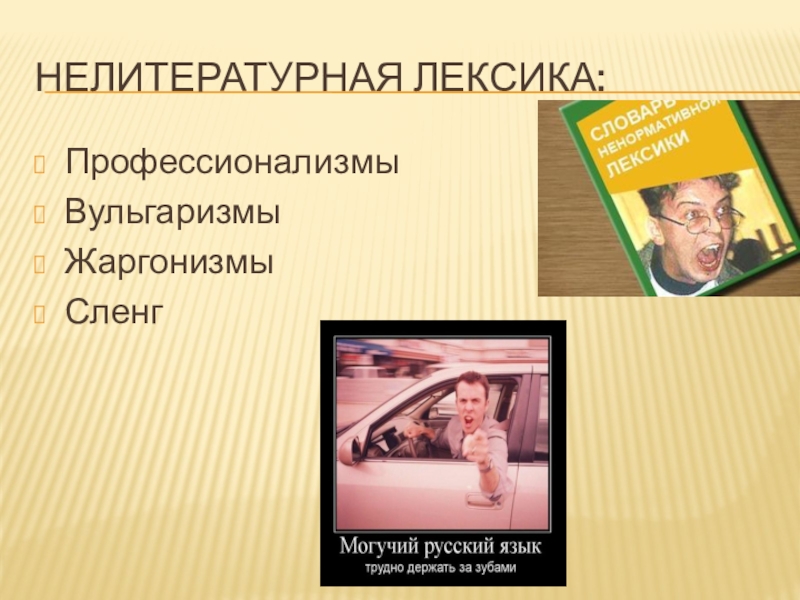 НЕЛИТЕРАТУРНАЯ ЛЕКСИКА:

Профессионализмы
Вульгаризмы
Жаргонизмы
Сленг

СЛОВАРЬ НЕНОРМАТИВНОЙ ЛЕКСИКИ

Могучий русский язык
трудно держать за зубами